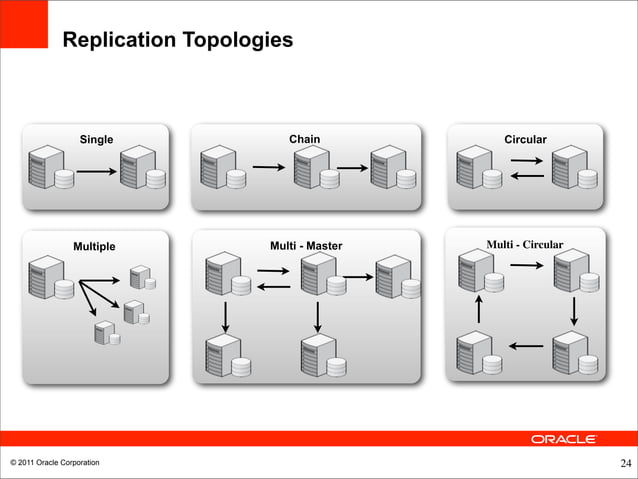 Replication Topologies

Single

Chain

Circular

Multiple

Multi - Master

Multi - Circular

ORACLE

© 2011 Oracle Corporation

24